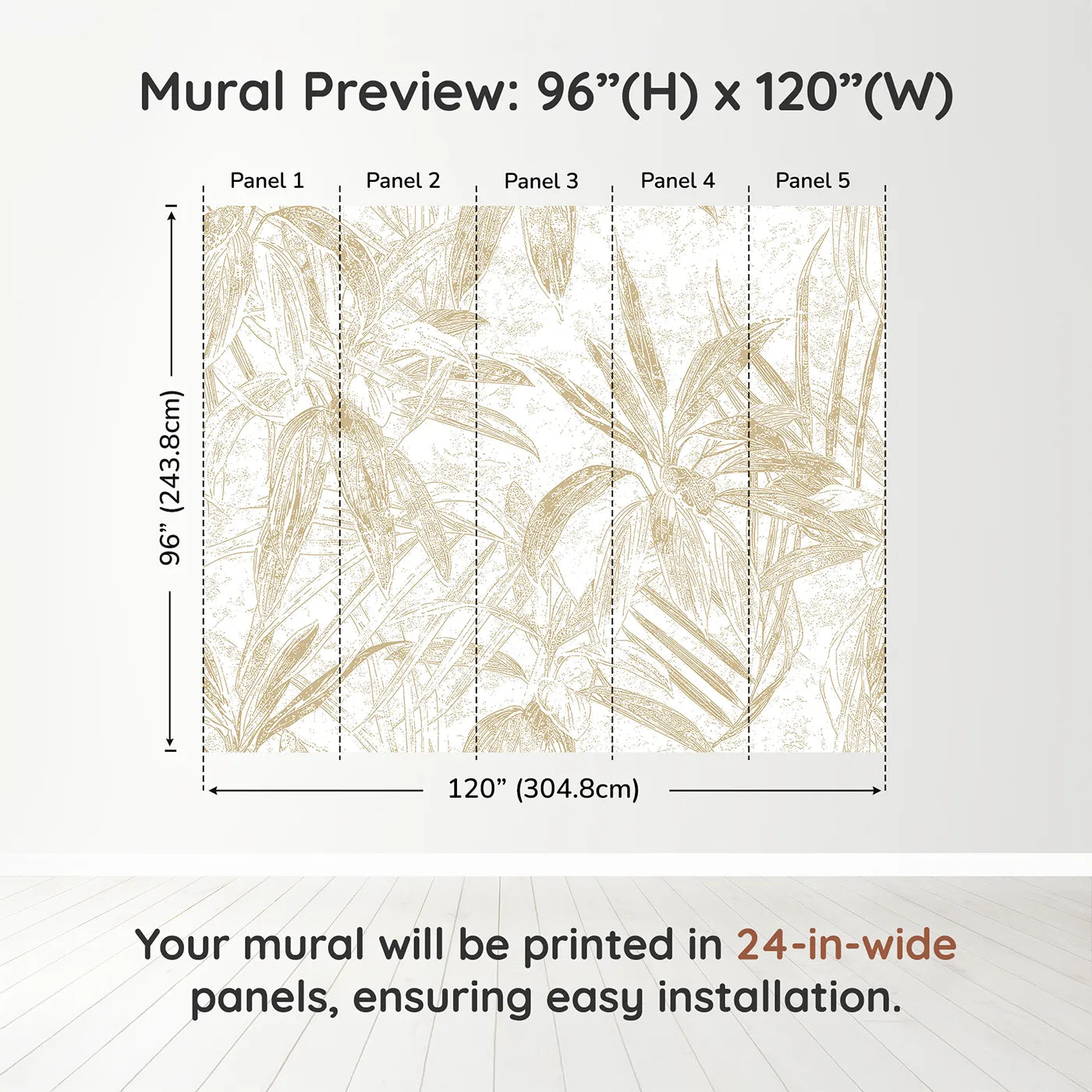 Mural Preview: 96”(H) x 120”(W)

Panel 1

Panel 2

Panel 3

Panel 4

Panel 5

96” (243.8cm)

120” (304.8cm)

Your mural will be printed in 24-in-wide panels, ensuring easy installation.